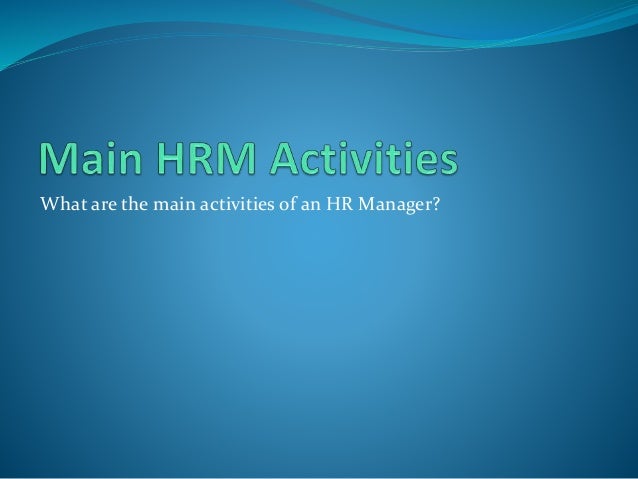 Main HRM Activities

What are the main activities of an HR Manager?